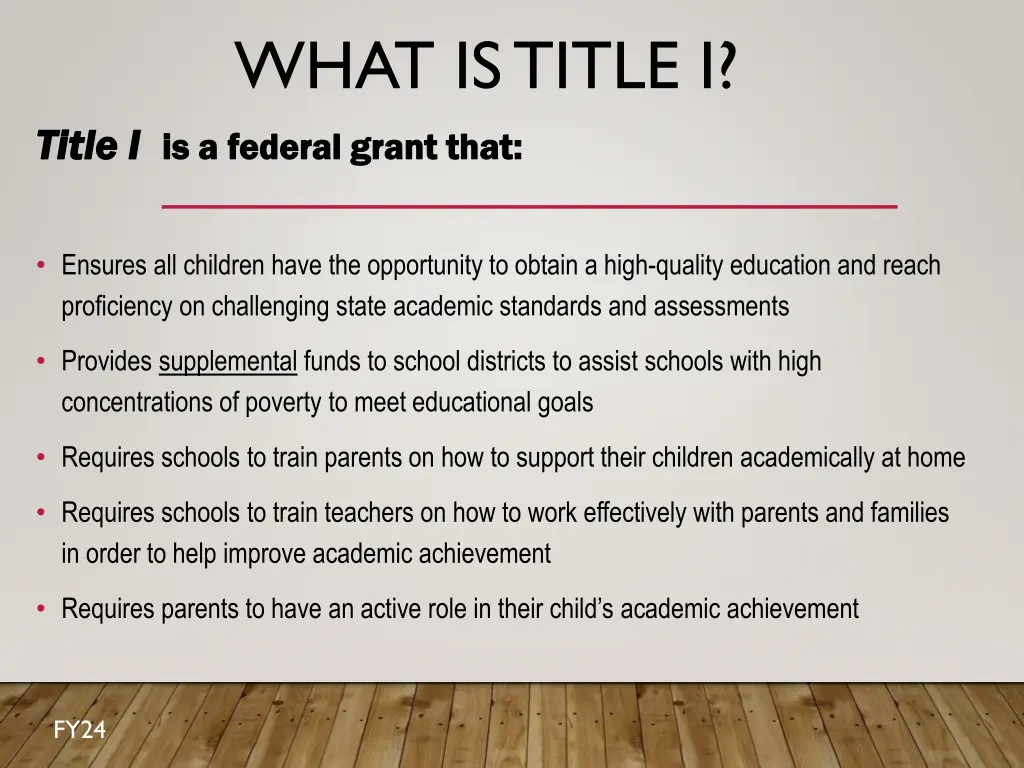 WHAT IS TITLE I?

Title I is a federal grant that:

• Ensures all children have the opportunity to obtain a high-quality education and reach proficiency on challenging state academic standards and assessments

• Provides supplemental funds to school districts to assist schools with high concentrations of poverty to meet educational goals

• Requires schools to train parents on how to support their children academically at home

• Requires schools to train teachers on how to work effectively with parents and families in order to help improve academic achievement

• Requires parents to have an active role in their child's academic achievement

FY24